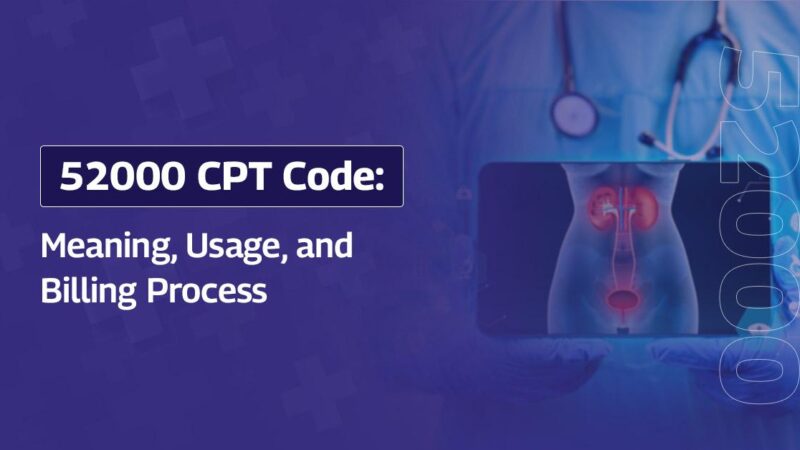 52000 CPT Code:

Meaning, Usage, and Billing Process

52000